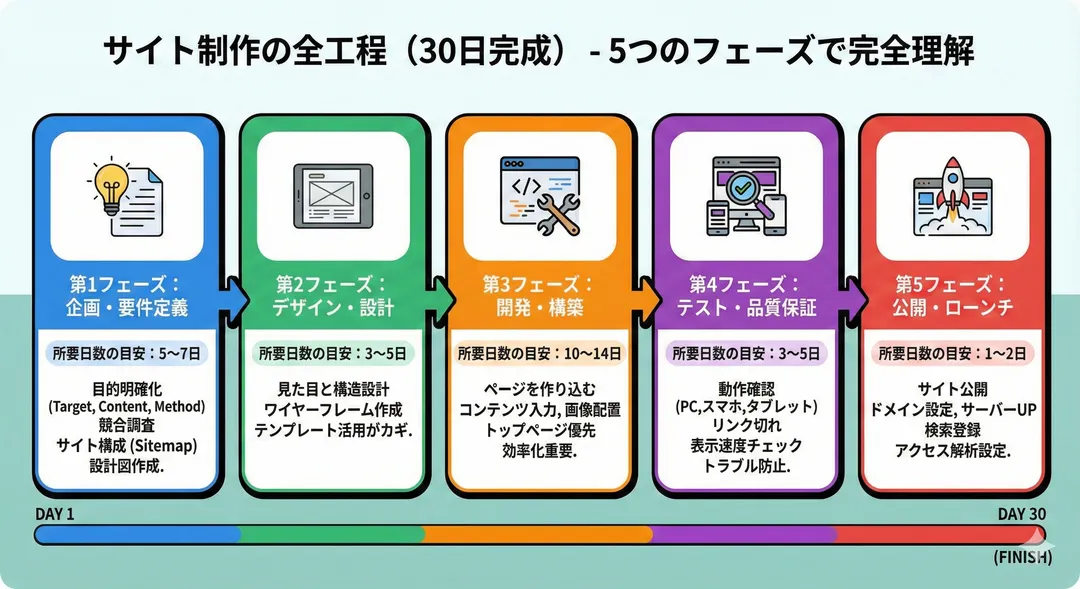 サイト制作の全工程（30日完成） - 5つのフェーズで完全理解

第1フェーズ：
企画・要件定義

所要日数の目安：5〜7日

目的明確化
(Target, Content, Method)
競合調査
サイト構成 (Sitemap)
設計図作成.

第2フェーズ：
デザイン・設計

所要日数の目安：3〜5日

見た目と構造設計
ワイヤーフレーム作成
テンプレート活用がカギ.

第3フェーズ：
開発・構築

所要日数の目安：10〜14日

ページを作り込む
コンテンツ入力, 画像配置
トップページ優先
効率化重要.

第4フェーズ：
テスト・品質保証

所要日数の目安：3〜5日

動作確認
(PC,スマホ,タブレット)
リンク切れ
表示速度チェック
トラブル防止.

第5フェーズ：
公開・ローンチ

所要日数の目安：1〜2日

サイト公開
ドメイン設定, サーバーUP
検索登録
アクセス解析設定.

DAY 1

DAY 30
(FINISH)